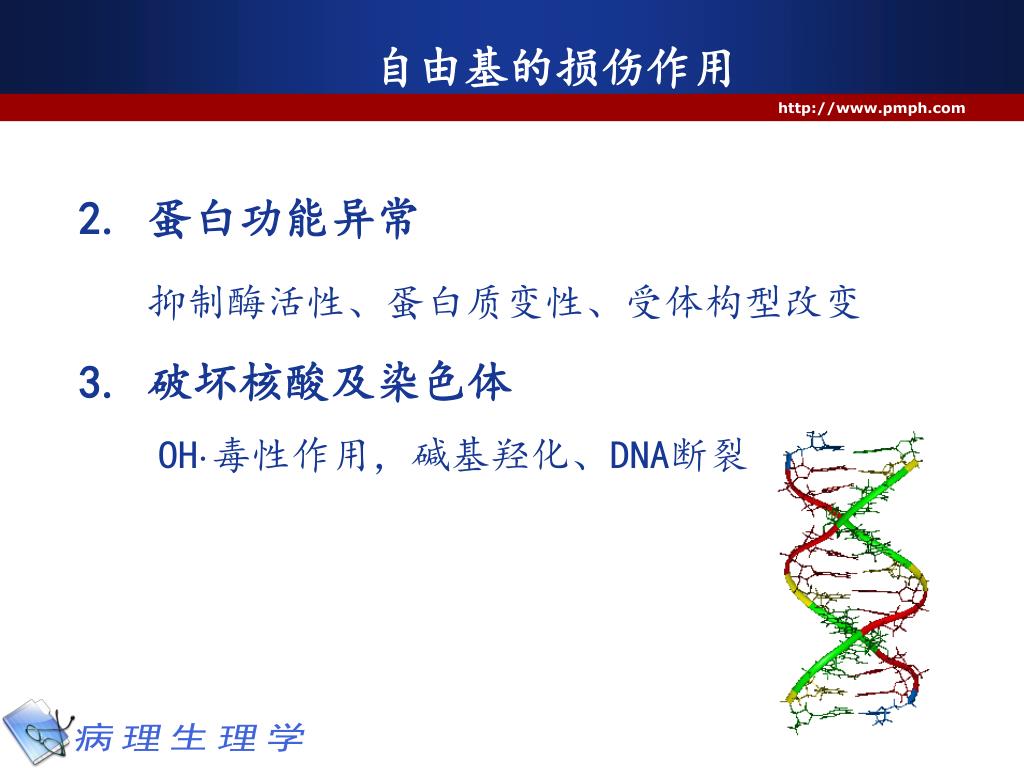 自由基的损伤作用

http://www.pmph.com

2. 蛋白功能异常

抑制酶活性、蛋白质变性、受体构型改变

3. 破坏核酸及染色体

OH·毒性作用，碱基羟化、DNA断裂

病理生理学